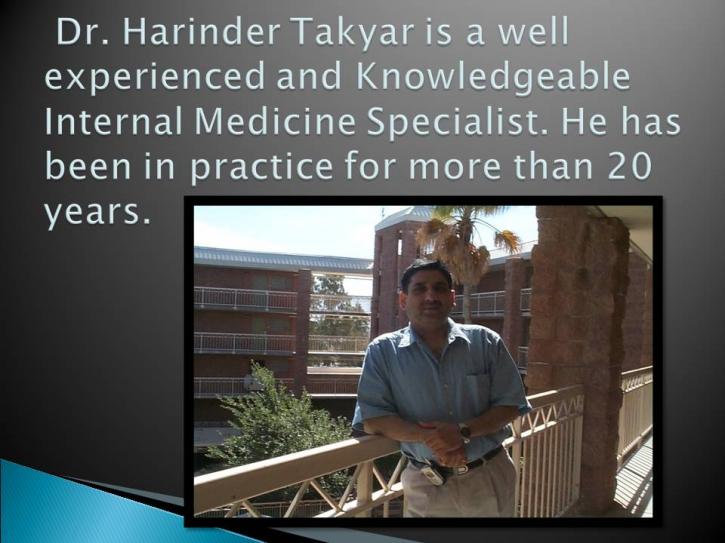 Dr. Harinder Takyar is a well experienced and Knowledgeable Internal Medicine Specialist. He has been in practice for more than 20 years.